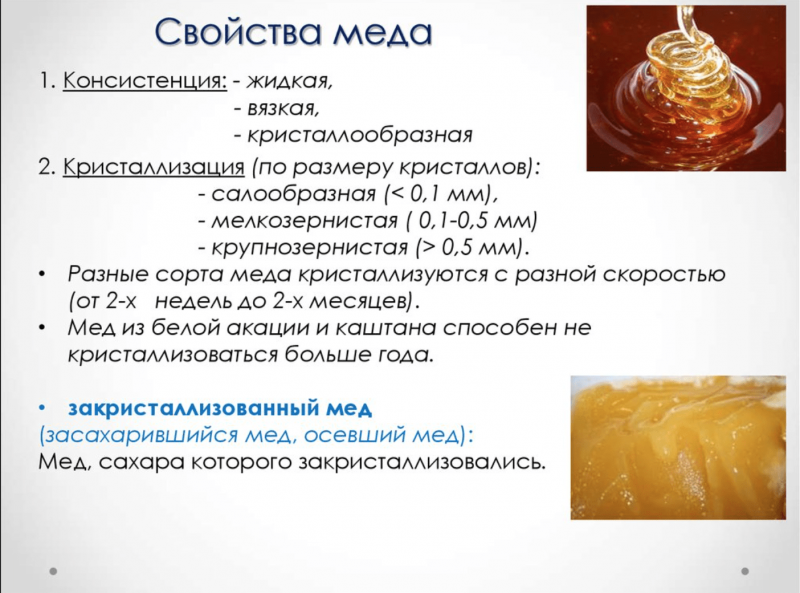 Свойства меда

1. Консистенция: - жидкая,
- вязкая,
- кристаллообразная

2. Кристаллизация (по размеру кристаллов):
- салообразная (< 0,1 мм),
- мелкозернистая ( 0,1-0,5 мм)
- крупнозернистая (> 0,5 мм).

• Разные сорта меда кристаллизуются с разной скоростью (от 2-х недель до 2-х месяцев).
• Мед из белой акации и каштана способен не кристаллизоваться больше года.

• закристаллизованный мед
(засахарившийся мед, осевший мед):
Мед, сахара которого закристаллизовались.